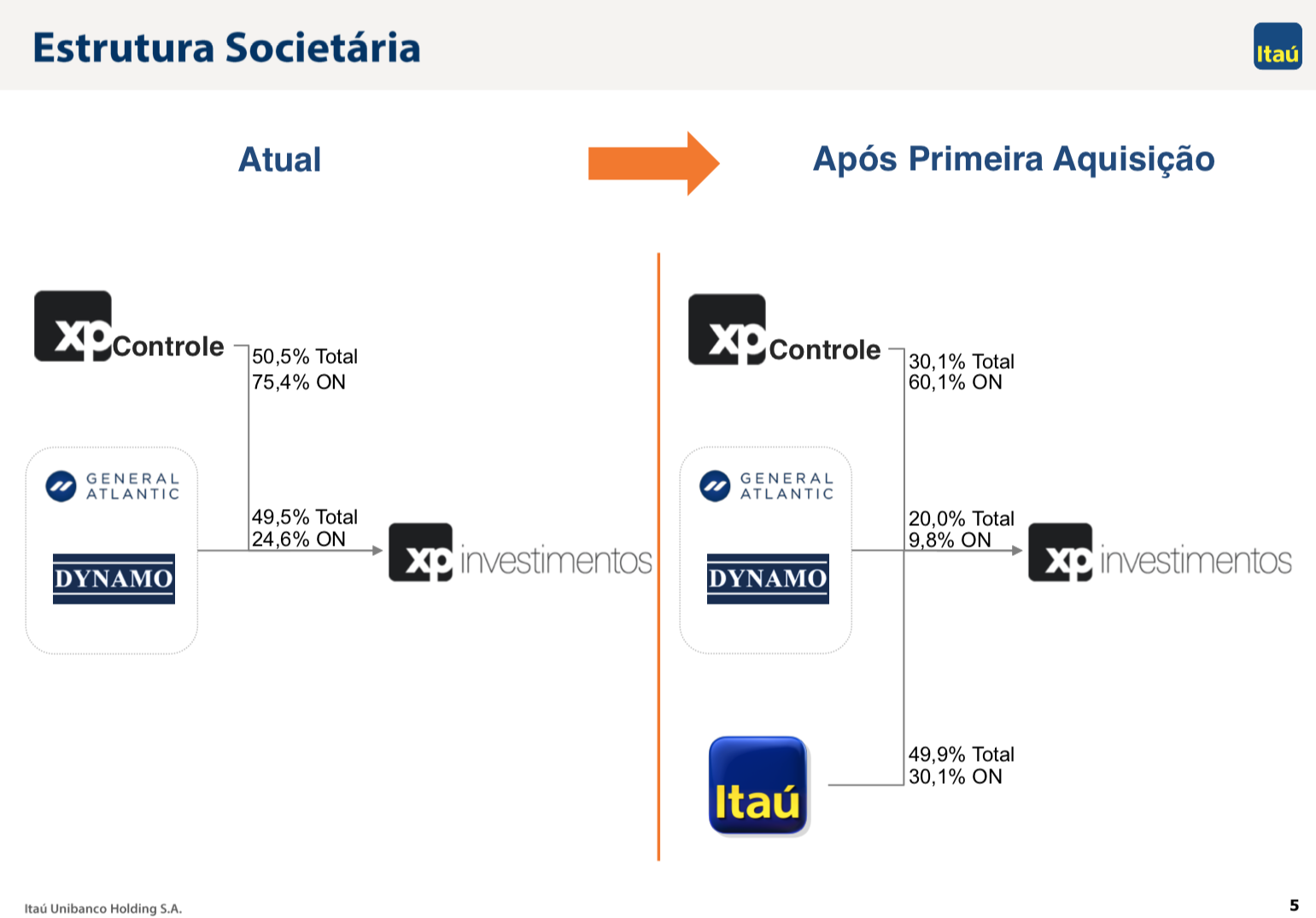 Estrutura Societária

Itaú

Atual

Após Primeira Aquisição

xp Controle

50,5% Total
75,4% ON

GENERAL ATLANTIC

DYNAMO

49,5% Total
24,6% ON

xp investimentos

xp Controle

30,1% Total
60,1% ON

GENERAL ATLANTIC

DYNAMO

20,0% Total
9,8% ON

xp investimentos

Itaú

49,9% Total
30,1% ON

Itaú Unibanco Holding S.A.

5